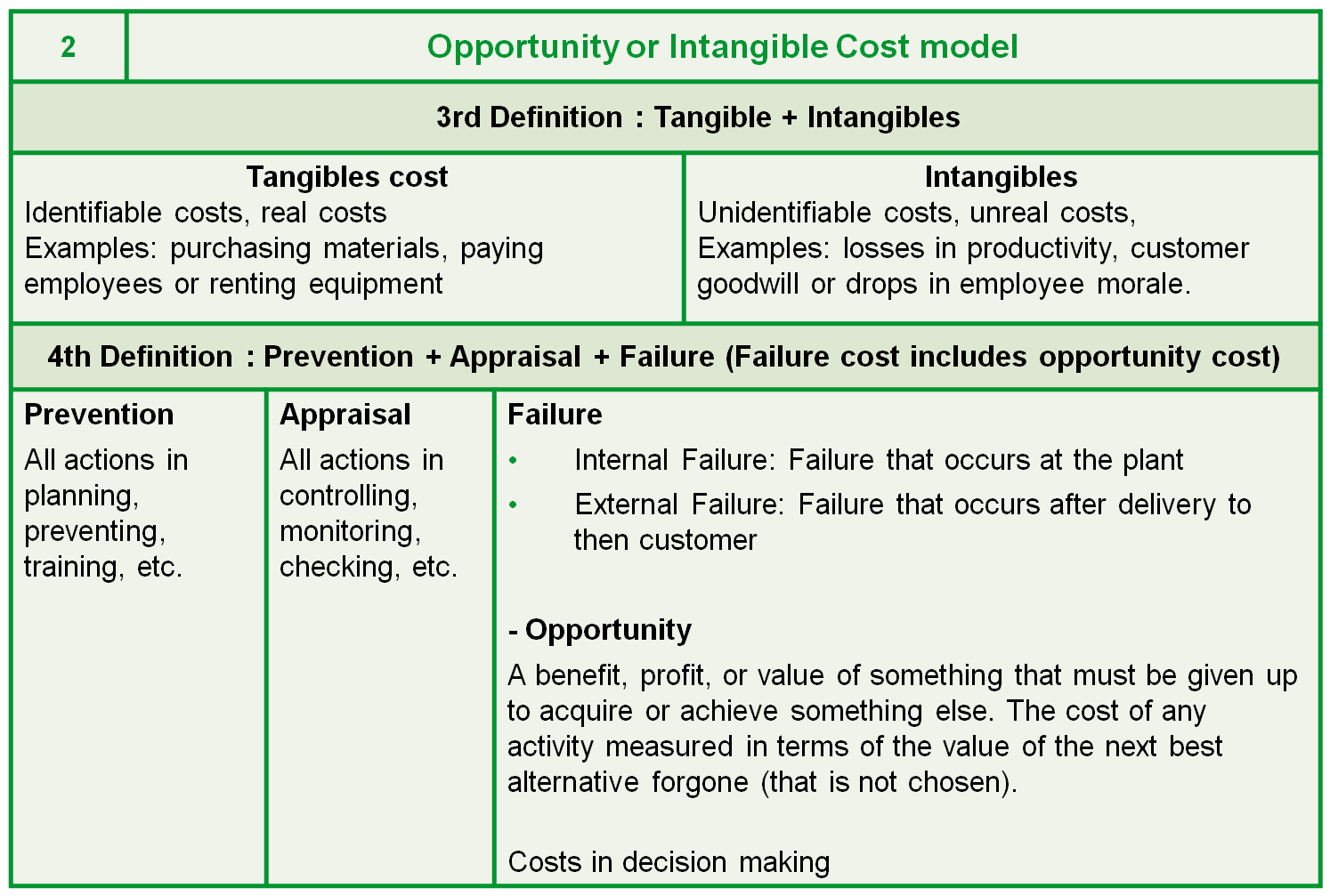 2

Opportunity or Intangible Cost model

3rd Definition : Tangible + Intangibles

Tangibles cost
Identifiable costs, real costs
Examples: purchasing materials, paying employees or renting equipment

Intangibles
Unidentifiable costs, unreal costs,
Examples: losses in productivity, customer goodwill or drops in employee morale.

4th Definition : Prevention + Appraisal + Failure (Failure cost includes opportunity cost)

Prevention
All actions in planning, preventing, training, etc.

Appraisal
All actions in controlling, monitoring, checking, etc.

Failure
• Internal Failure: Failure that occurs at the plant
• External Failure: Failure that occurs after delivery to then customer

- Opportunity
A benefit, profit, or value of something that must be given up to acquire or achieve something else. The cost of any activity measured in terms of the value of the next best alternative forgone (that is not chosen).

Costs in decision making